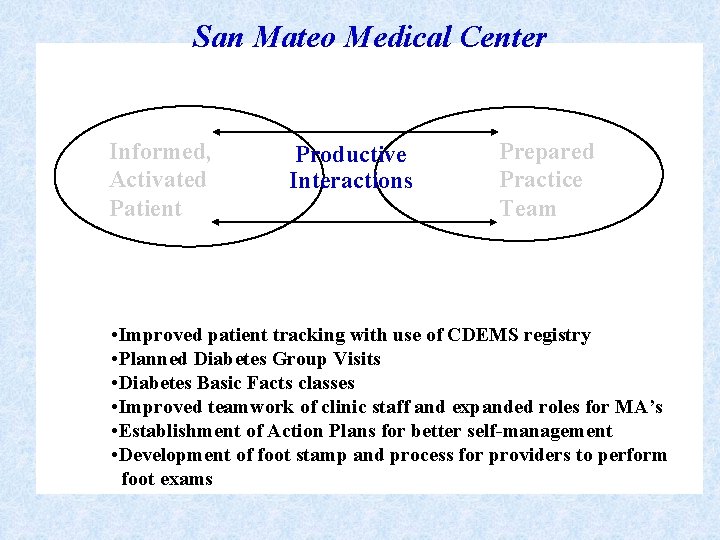 San Mateo Medical Center

Informed,
Activated
Patient

Productive
Interactions

Prepared
Practice
Team

• Improved patient tracking with use of CDEMS registry
• Planned Diabetes Group Visits
• Diabetes Basic Facts classes
• Improved teamwork of clinic staff and expanded roles for MA's
• Establishment of Action Plans for better self-management
• Development of foot stamp and process for providers to perform foot exams